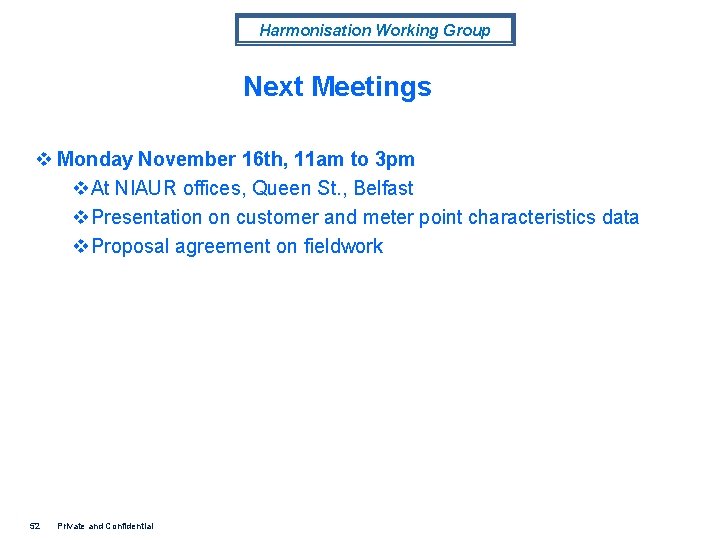 Harmonisation Working Group

Next Meetings

❖ Monday November 16th, 11am to 3pm

❖ At NIAUR offices, Queen St., Belfast

❖ Presentation on customer and meter point characteristics data

❖ Proposal agreement on fieldwork

52 Private and Confidential